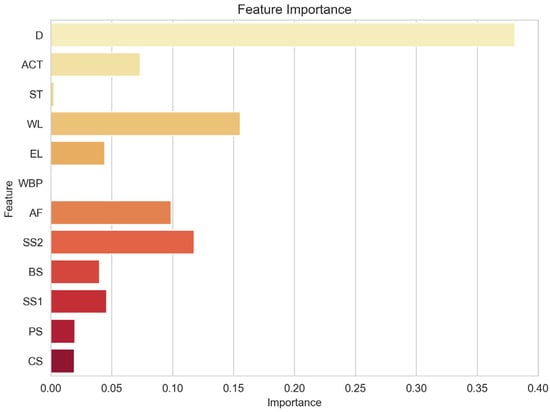 Feature Importance

Feature

D
ACT
ST
WL
EL
WBP
AF
SS2
BS
SS1
PS
CS

0.00
0.05
0.10
0.15
0.20
0.25
0.30
0.35
0.40

Importance